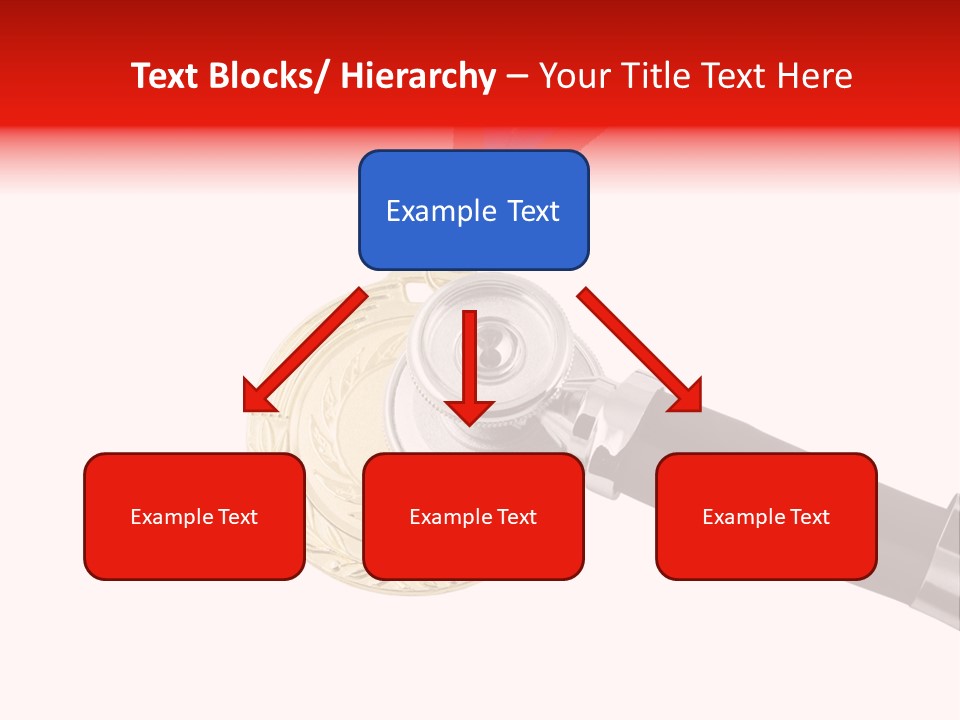 Text Blocks/ Hierarchy – Your Title Text Here

Example Text

Example Text

Example Text

Example Text